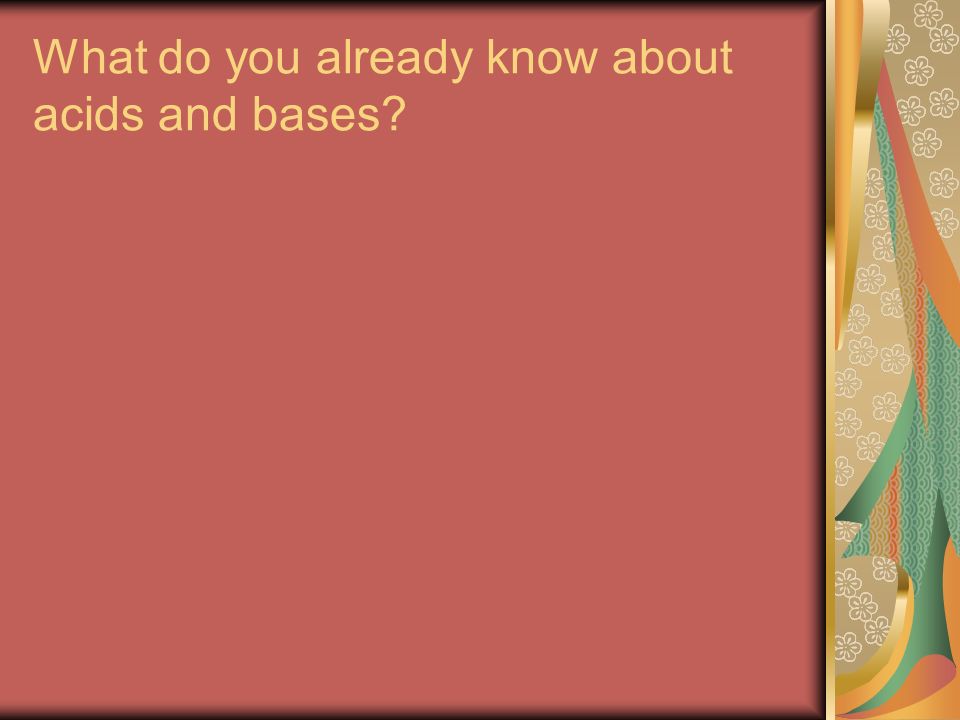 What do you already know about acids and bases?